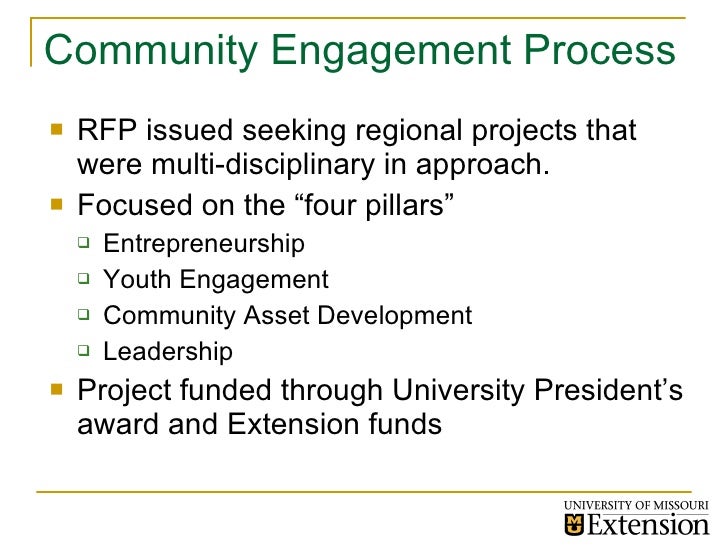 Community Engagement Process

RFP issued seeking regional projects that were multi-disciplinary in approach.

Focused on the “four pillars”

Entrepreneurship

Youth Engagement

Community Asset Development

Leadership

Project funded through University President’s award and Extension funds

UNIVERSITY OF MISSOURI
Extension